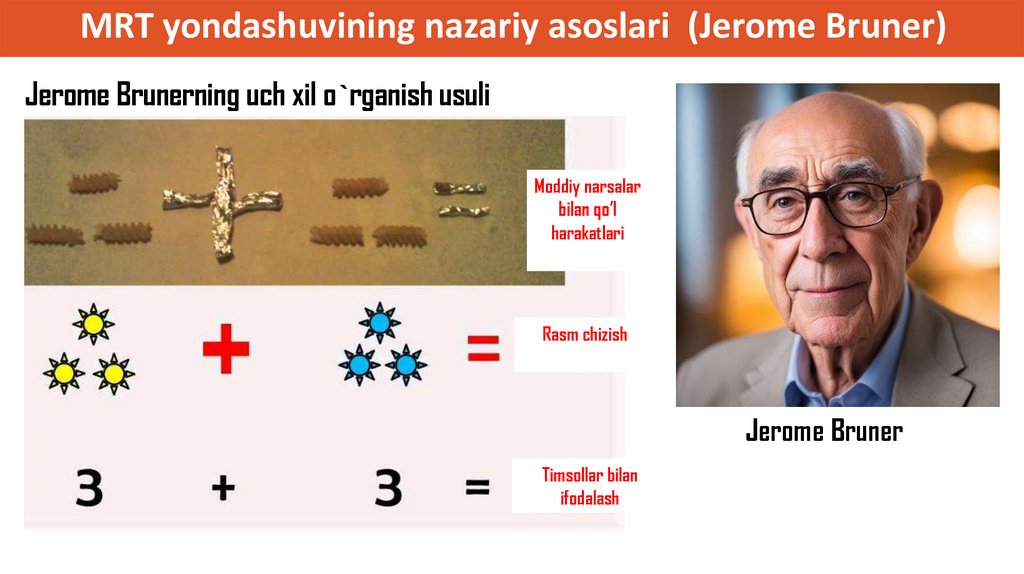 MRT yondashuvining nazariy asoslari (Jerome Bruner)

Jerome Brunerning uch xil o`rganish usuli

Moddiy narsalar bilan qo'l harakatlari

Rasm chizish

3 + 3 =

Timsollar bilan ifodalash

Jerome Bruner